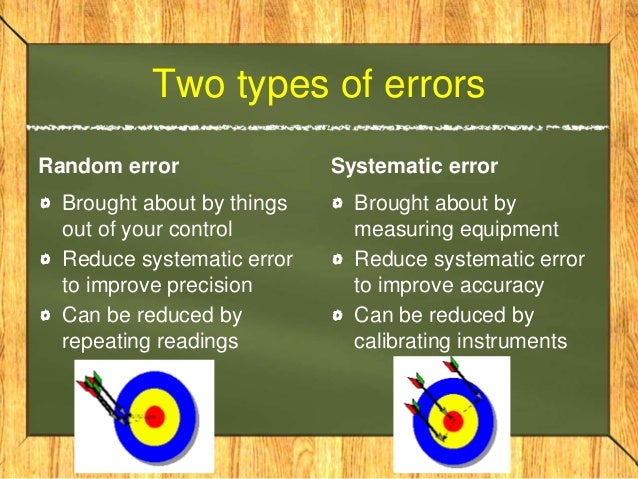 Two types of errors

Random error

Brought about by things out of your control

Reduce systematic error to improve precision

Can be reduced by repeating readings

Systematic error

Brought about by measuring equipment

Reduce systematic error to improve accuracy

Can be reduced by calibrating instruments